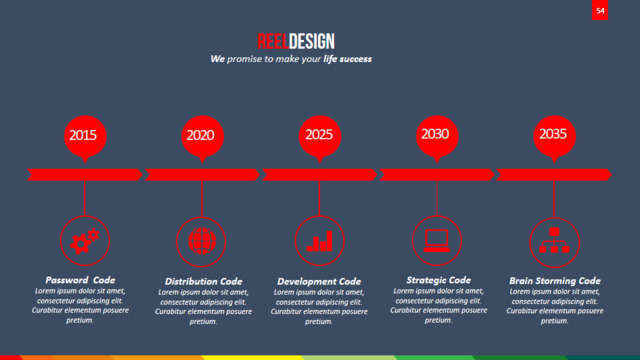 54

REELDESIGN

We promise to make your life success

2015

2020

2025

2030

2035

Password Code
Lorem ipsum dolor sit amet, consectetur adipiscing elit. Curabitur elementum posuere pretium.

Distribution Code
Lorem ipsum dolor sit amet, consectetur adipiscing elit. Curabitur elementum posuere pretium.

Development Code
Lorem ipsum dolor sit amet, consectetur adipiscing elit. Curabitur elementum posuere pretium.

Strategic Code
Lorem ipsum dolor sit amet, consectetur adipiscing elit. Curabitur elementum posuere pretium.

Brain Storming Code
Lorem ipsum dolor sit amet, consectetur adipiscing elit. Curabitur elementum posuere pretium.